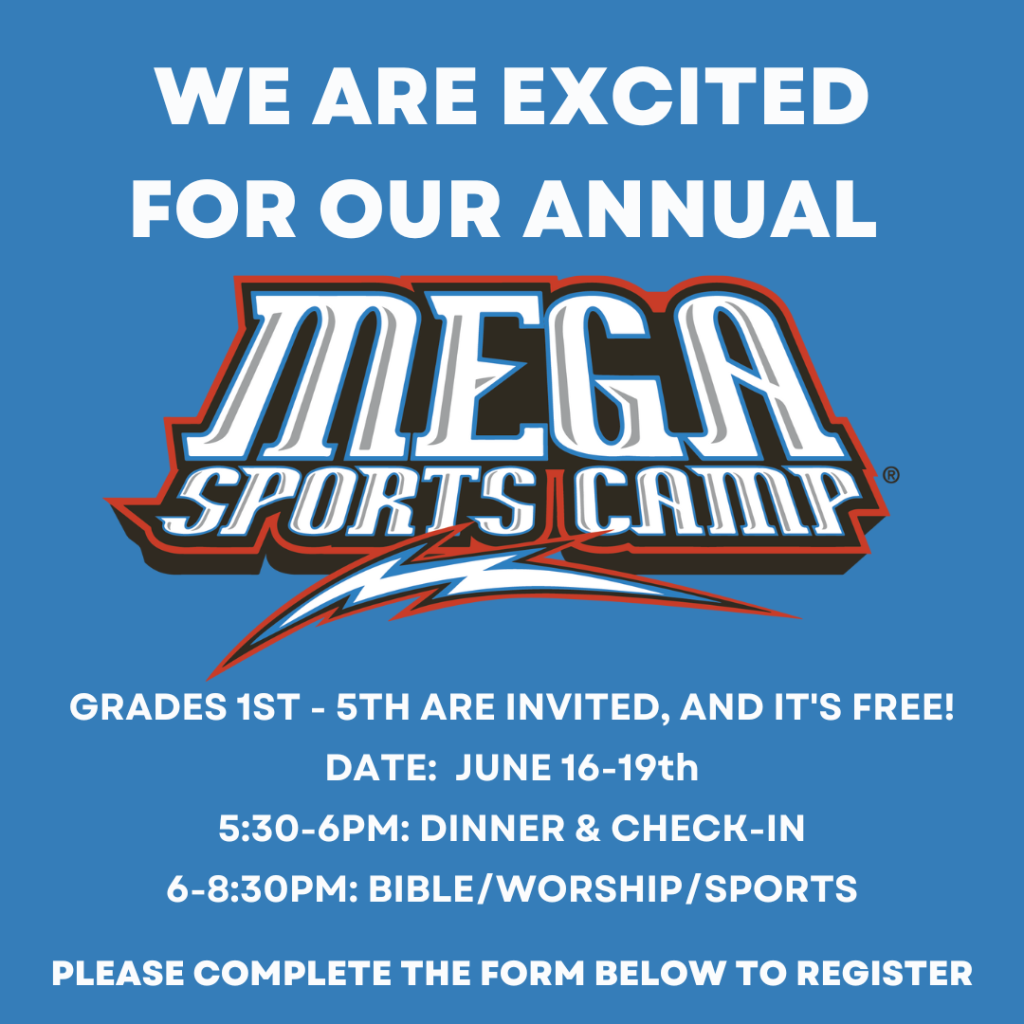 WE ARE EXCITED FOR OUR ANNUAL

MEGA SPORTS CAMP®

GRADES 1ST - 5TH ARE INVITED, AND IT'S FREE!

DATE: JUNE 16-19th

5:30-6PM: DINNER & CHECK-IN

6-8:30PM: BIBLE/WORSHIP/SPORTS

PLEASE COMPLETE THE FORM BELOW TO REGISTER